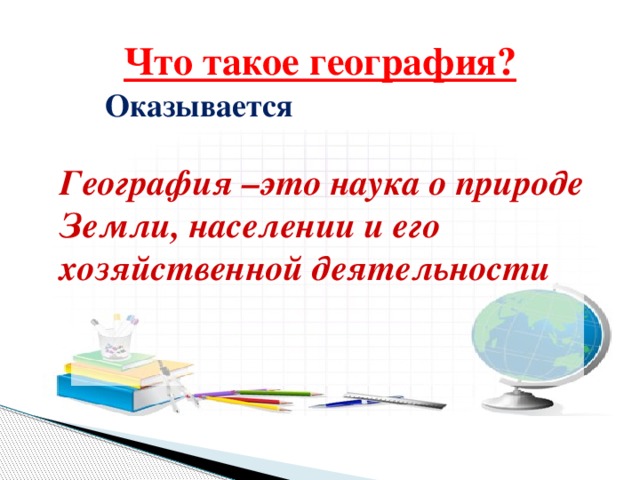 Что такое география?

Оказывается

География –это наука о природе Земли, населении и его хозяйственной деятельности